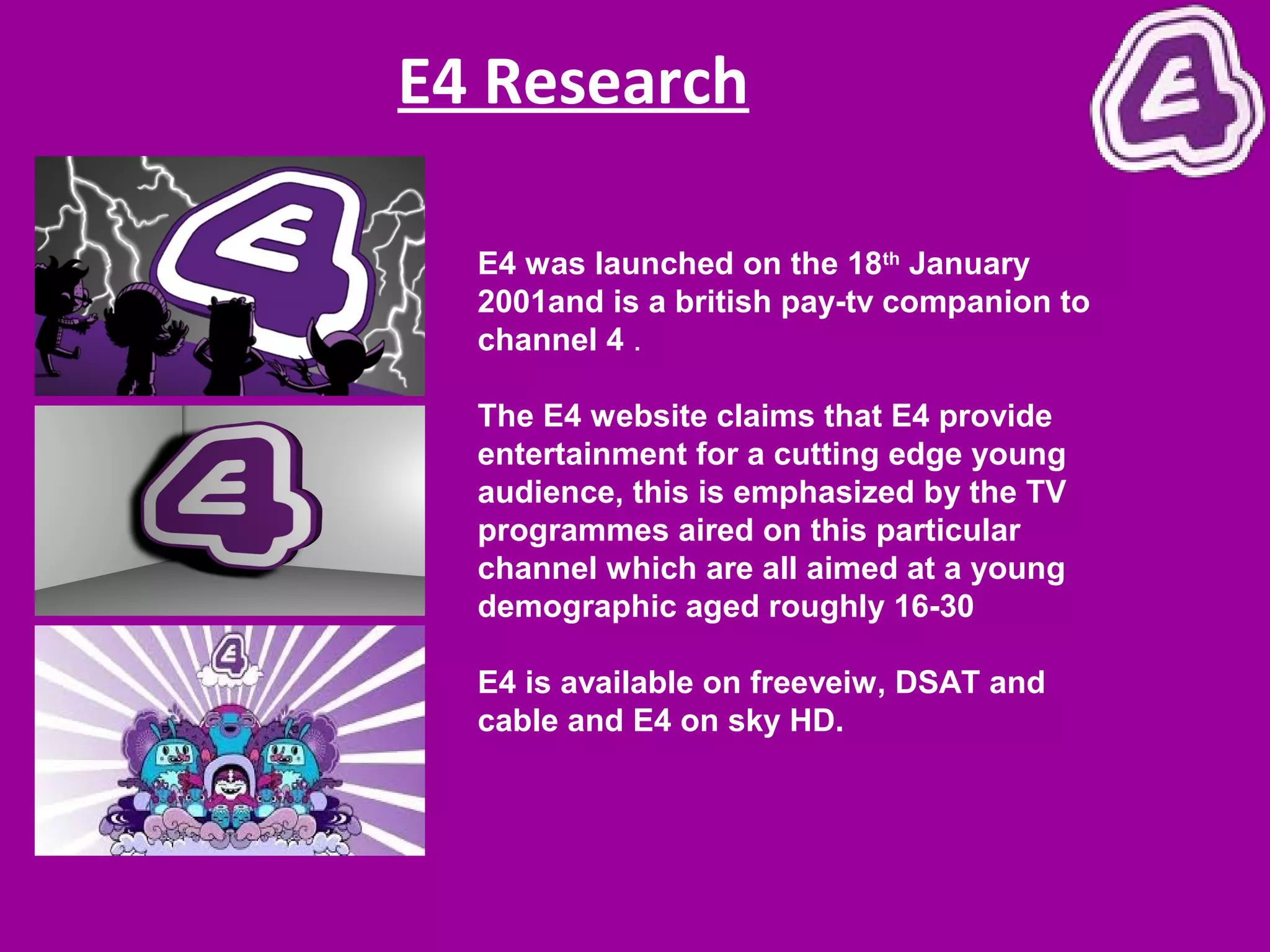 E4 Research

E4 was launched on the 18th January 2001and is a british pay-tv companion to channel 4 .

The E4 website claims that E4 provide entertainment for a cutting edge young audience, this is emphasized by the TV programmes aired on this particular channel which are all aimed at a young demographic aged roughly 16-30

E4 is available on freeveiw, DSAT and cable and E4 on sky HD.